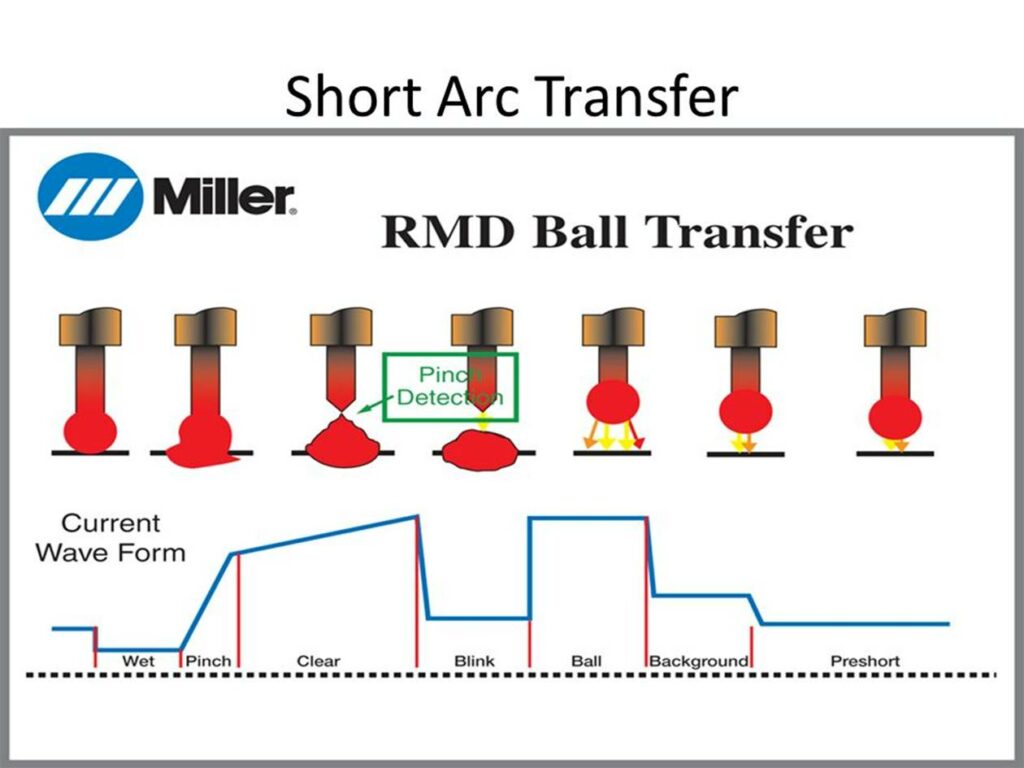 Short Arc Transfer

Miller

RMD Ball Transfer

Pinch Detection

Current Wave Form

Wet
Pinch
Clear
Blink
Ball
Background
Preshort